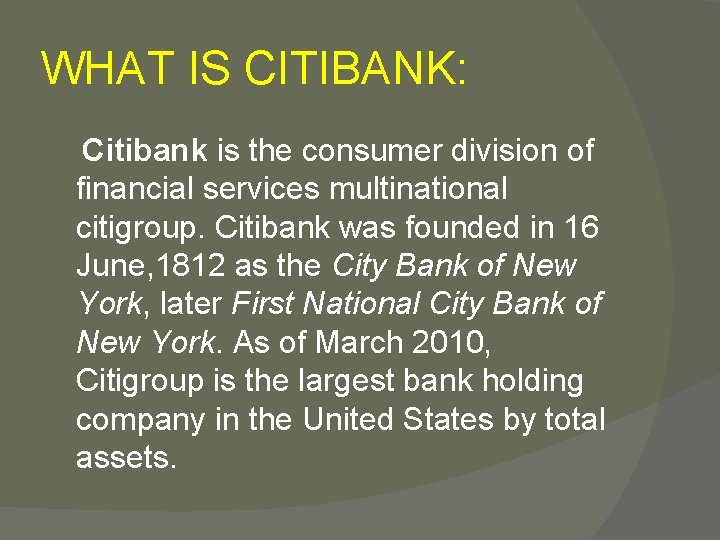 WHAT IS CITIBANK:

Citibank is the consumer division of financial services multinational citigroup. Citibank was founded in 16 June,1812 as the City Bank of New York, later First National City Bank of New York. As of March 2010, Citigroup is the largest bank holding company in the United States by total assets.